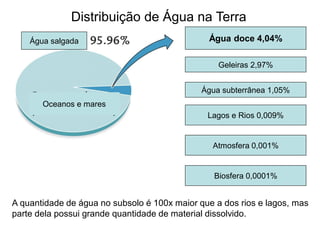 Distribuição de Água na Terra

Água salgada 95.96%

Oceanos e mares

Água doce 4,04%

Geleiras 2,97%

Água subterrânea 1,05%

Lagos e Rios 0,009%

Atmosfera 0,001%

Biosfera 0,0001%

A quantidade de água no subsolo é 100x maior que a dos rios e lagos, mas parte dela possui grande quantidade de material dissolvido.